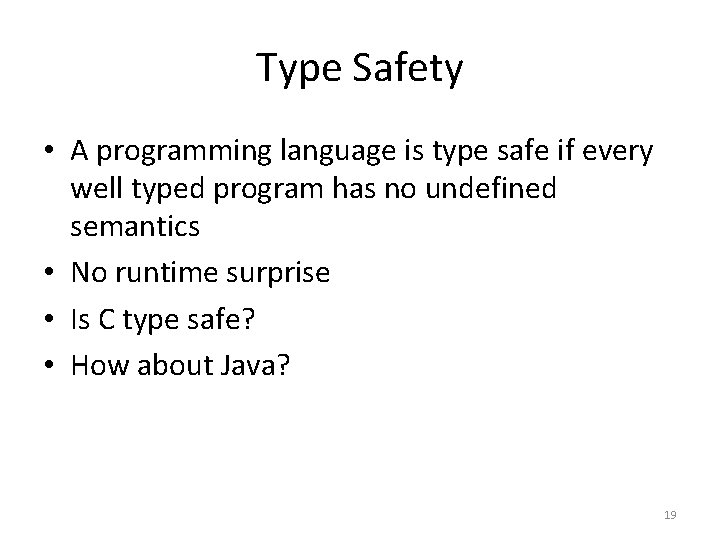 Type Safety

• A programming language is type safe if every well typed program has no undefined semantics
• No runtime surprise
• Is C type safe?
• How about Java?

19